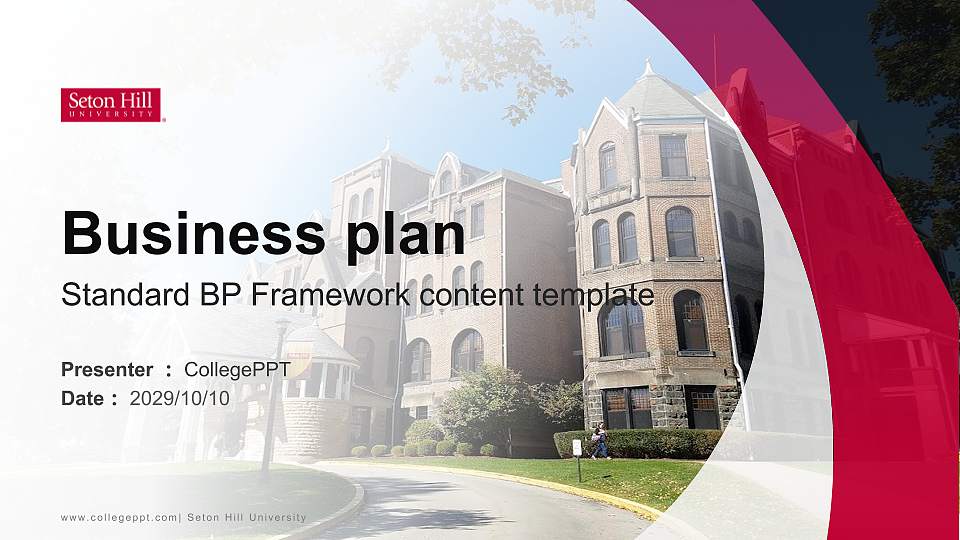 Seton Hill
UNIVERSITY

Business plan

Standard BP Framework content template

Presenter : CollegePPT
Date : 2029/10/10

www.collegeppt.com| Seton Hill University